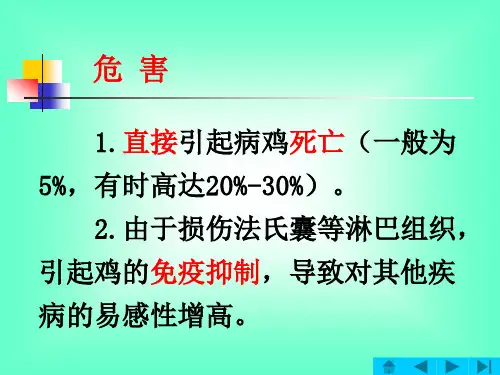 危 害

1.直接引起病鸡死亡（一般为5%，有时高达20%-30%）。

2.由于损伤法氏囊等淋巴组织，引起鸡的免疫抑制，导致对其他疾病的易感性增高。